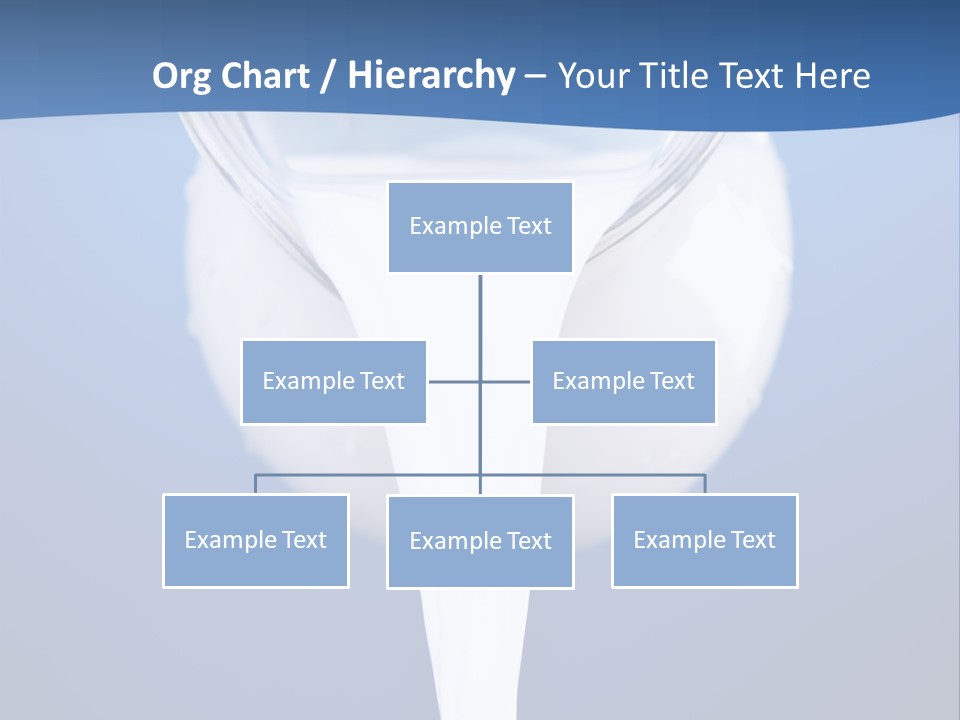 Org Chart / Hierarchy – Your Title Text Here

Example Text

Example Text

Example Text

Example Text

Example Text

Example Text